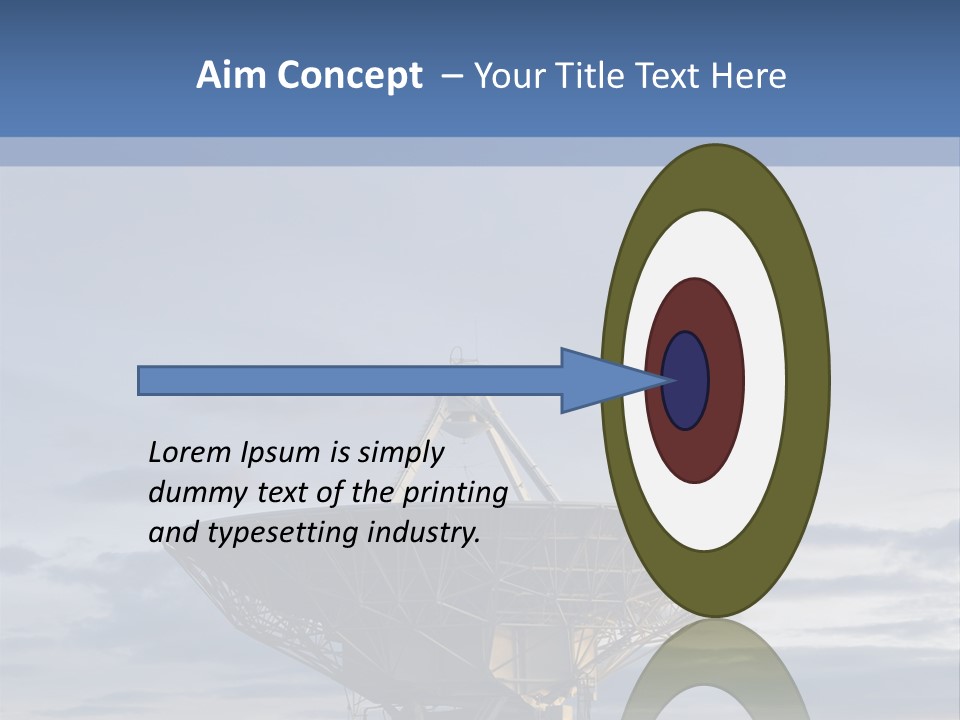 Aim Concept – Your Title Text Here

Lorem Ipsum is simply dummy text of the printing and typesetting industry.